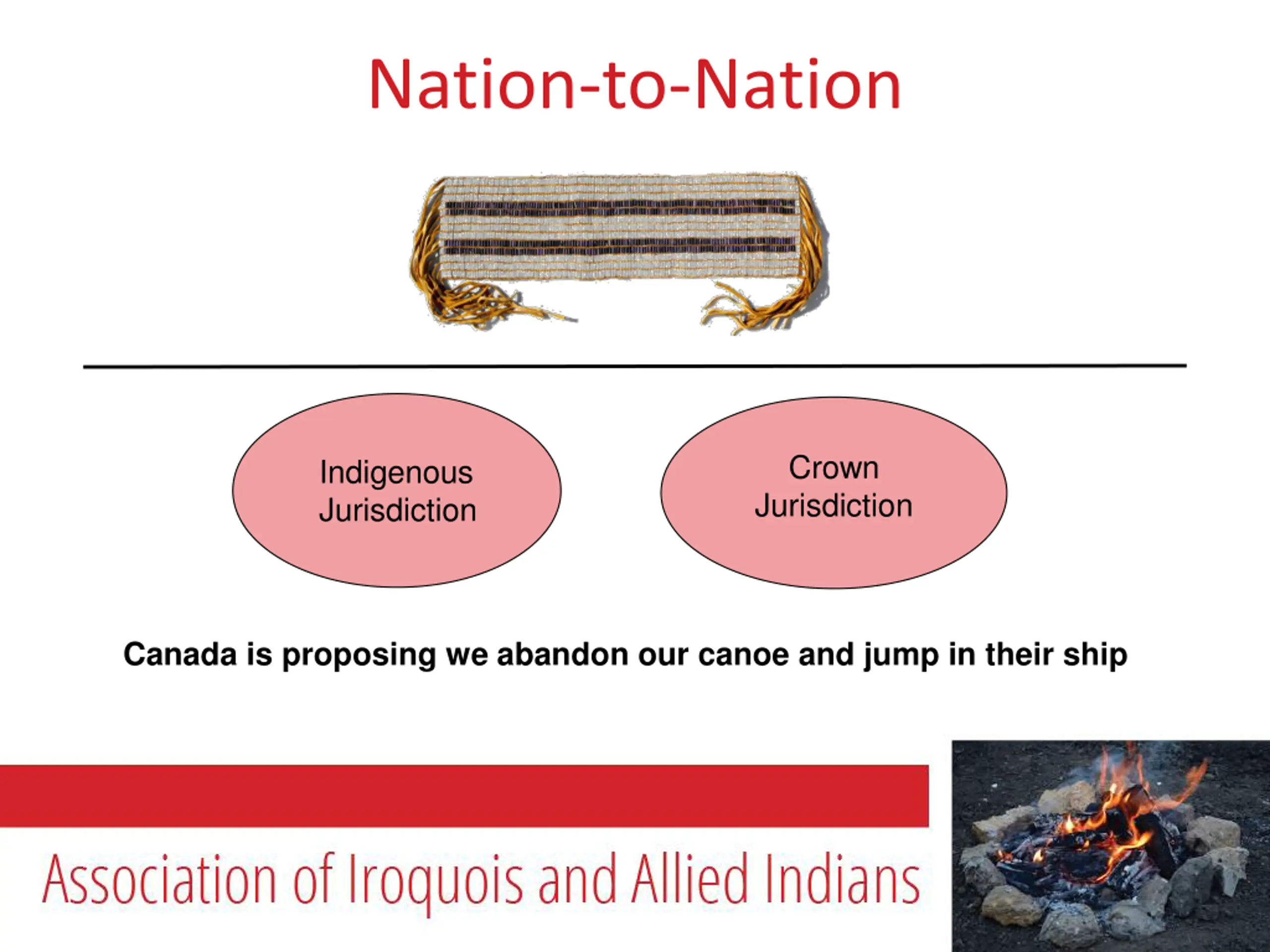 Nation-to-Nation

Indigenous Jurisdiction

Crown Jurisdiction

Canada is proposing we abandon our canoe and jump in their ship

Association of Iroquois and Allied Indians